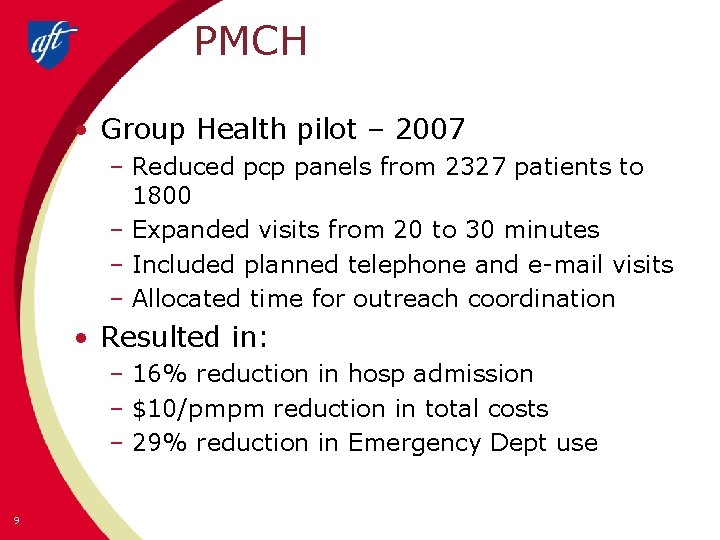 aft

PMCH

• Group Health pilot – 2007
– Reduced pcp panels from 2327 patients to 1800
– Expanded visits from 20 to 30 minutes
– Included planned telephone and e-mail visits
– Allocated time for outreach coordination

• Resulted in:
– 16% reduction in hosp admission
– \$10/pmpm reduction in total costs
– 29% reduction in Emergency Dept use

9